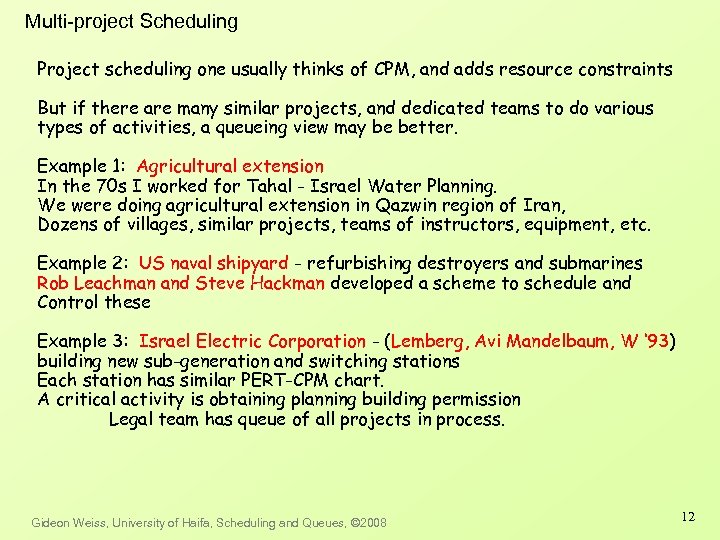 Multi-project Scheduling

Project scheduling one usually thinks of CPM, and adds resource constraints

But if there are many similar projects, and dedicated teams to do various types of activities, a queueing view may be better.

Example 1: Agricultural extension
In the 70s I worked for Tahal - Israel Water Planning.
We were doing agricultural extension in Qazwin region of Iran,
Dozens of villages, similar projects, teams of instructors, equipment, etc.

Example 2: US naval shipyard - refurbishing destroyers and submarines
Rob Leachman and Steve Hackman developed a scheme to schedule and Control these

Example 3: Israel Electric Corporation - (Lemberg, Avi Mandelbaum, W '93)
building new sub-generation and switching stations
Each station has similar PERT-CPM chart.
A critical activity is obtaining planning building permission
Legal team has queue of all projects in process.

Gideon Weiss, University of Haifa, Scheduling and Queues, ©2008

12